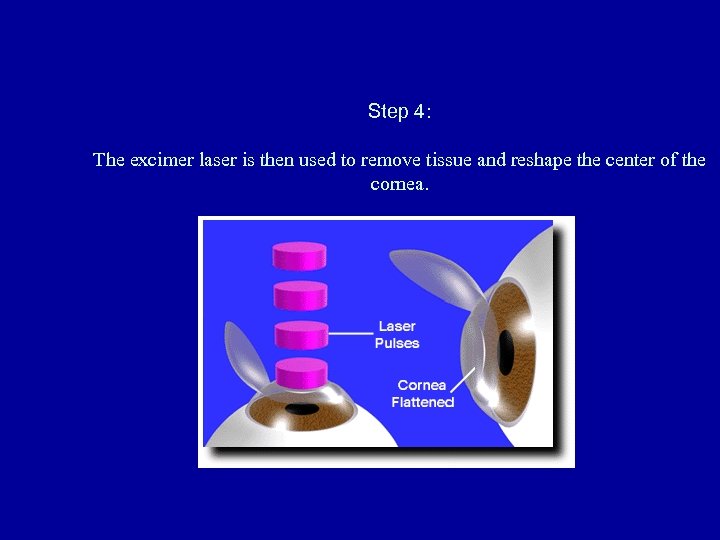 Step 4:

The excimer laser is then used to remove tissue and reshape the center of the cornea.

Laser Pulses

Cornea Flattened